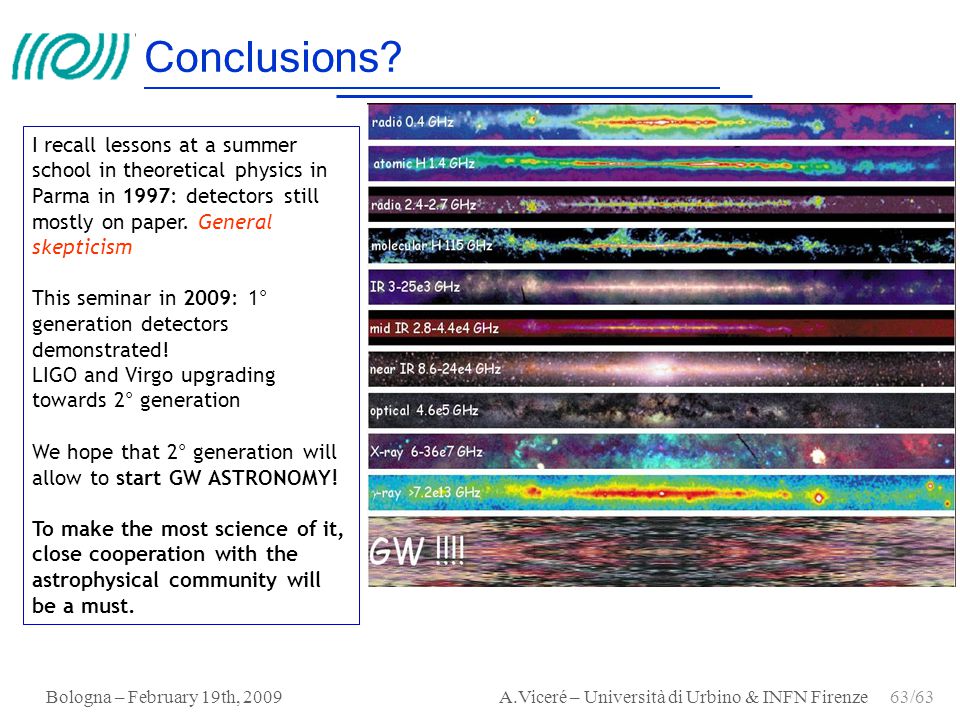 Conclusions?

I recall lessons at a summer school in theoretical physics in Parma in 1997: detectors still mostly on paper. General skepticism

This seminar in 2009: 1° generation detectors demonstrated!
LIGO and Virgo upgrading towards 2° generation

We hope that 2° generation will allow to start GW ASTRONOMY!

To make the most science of it, close cooperation with the astrophysical community will be a must.

radio 0.4 GHz
atomic H 1.4 GHz
radio 2.4-2.7 GHz
molecular H 115 GHz
IR 3-25e3 GHz
mid IR 2.8-4.4e4 GHz
near IR 8.6-24e4 GHz
optical 4.6e5 GHz
X-ray 6-36e7 GHz
γ-ray >7.2e13 GHz
GW !!!!

Bologna – February 19th, 2009
A.Viceré – Università di Urbino & INFN Firenze 63/63